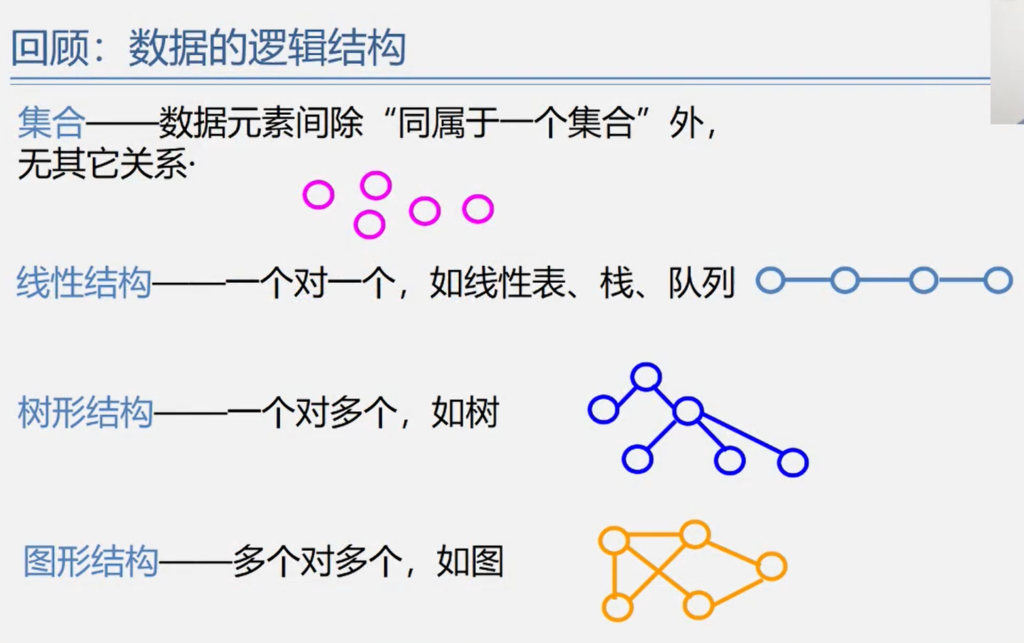 回顾：数据的逻辑结构

集合——数据元素间除“同属于一个集合”外，无其它关系·

线性结构——一个对一个，如线性表、栈、队列

树形结构——一个对多个，如树

图形结构——多个对多个，如图